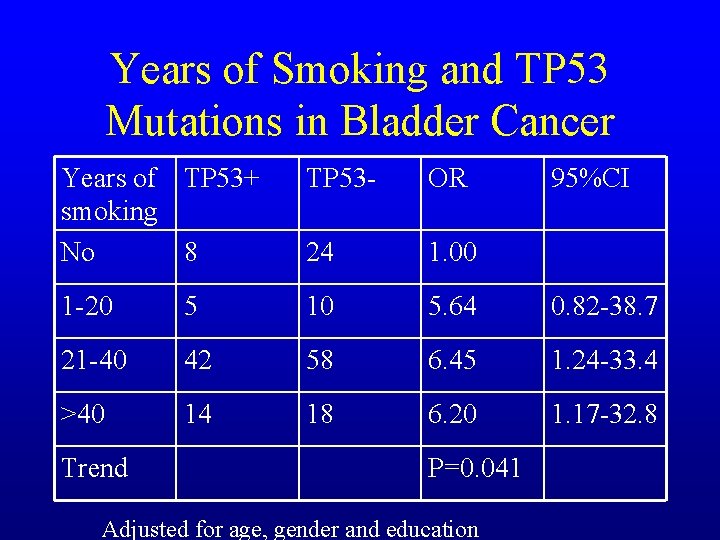 Years of Smoking and TP53 Mutations in Bladder Cancer

| Years of smoking | TP53+ | TP53- | OR | 95%CI |
|---|---|---|---|---|
| No | 8 | 24 | 1.00 | |
| 1-20 | 5 | 10 | 5.64 | 0.82-38.7 |
| 21-40 | 42 | 58 | 6.45 | 1.24-33.4 |
| >40 | 14 | 18 | 6.20 | 1.17-32.8 |
| Trend | | | P=0.041 | |

Adjusted for age, gender and education